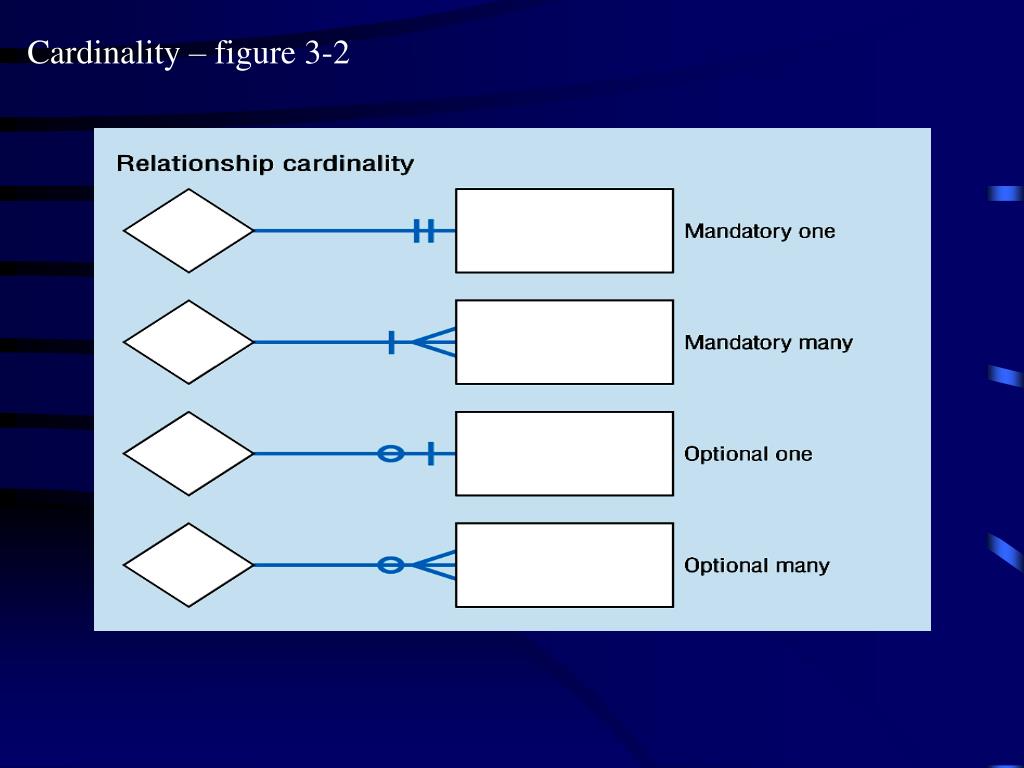 Cardinality – figure 3-2

Relationship cardinality

Mandatory one

Mandatory many

Optional one

Optional many